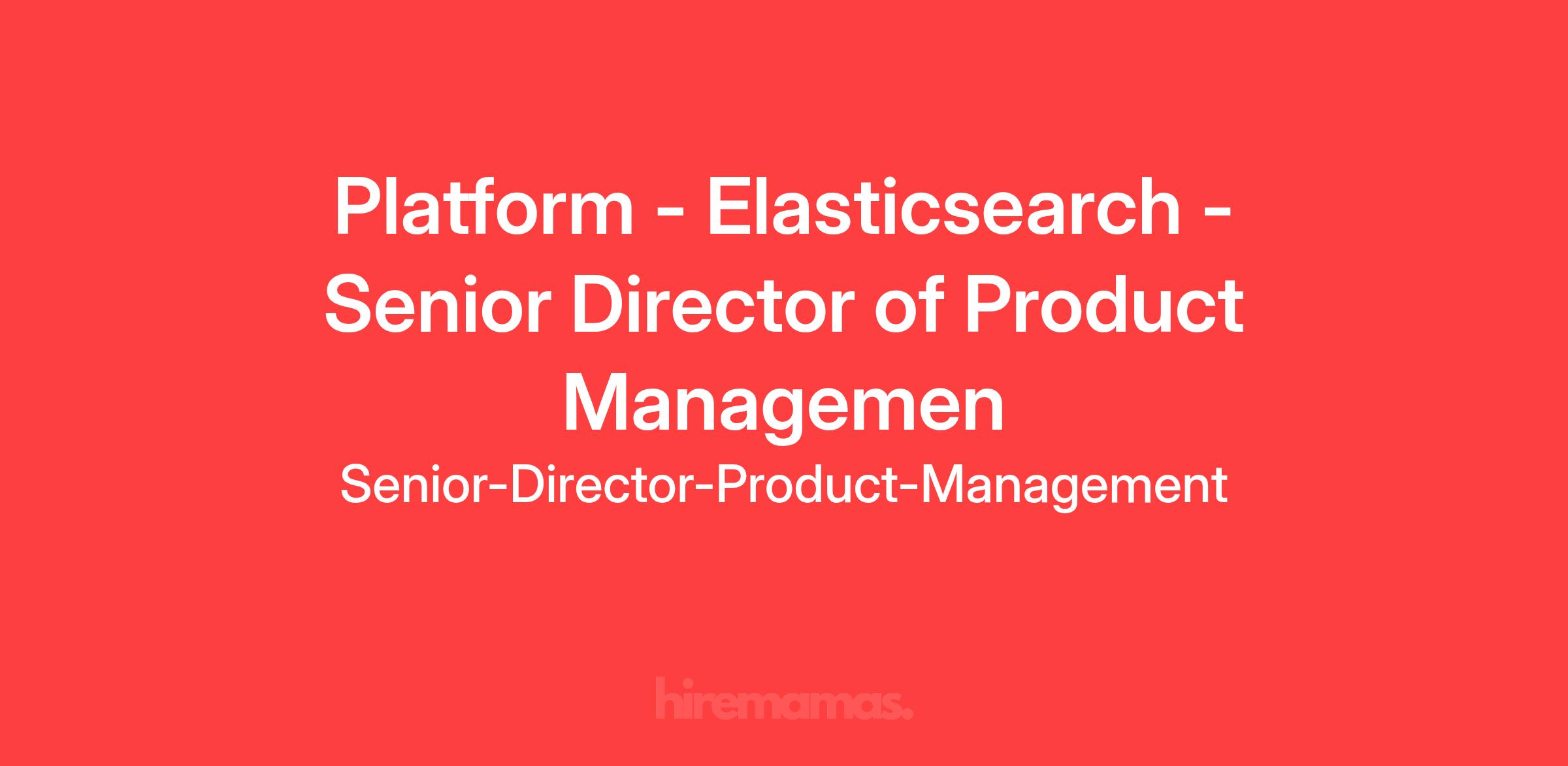 Platform - Elasticsearch - Senior Director of Product Managemen

Senior-Director-Product-Management

hiremamas.